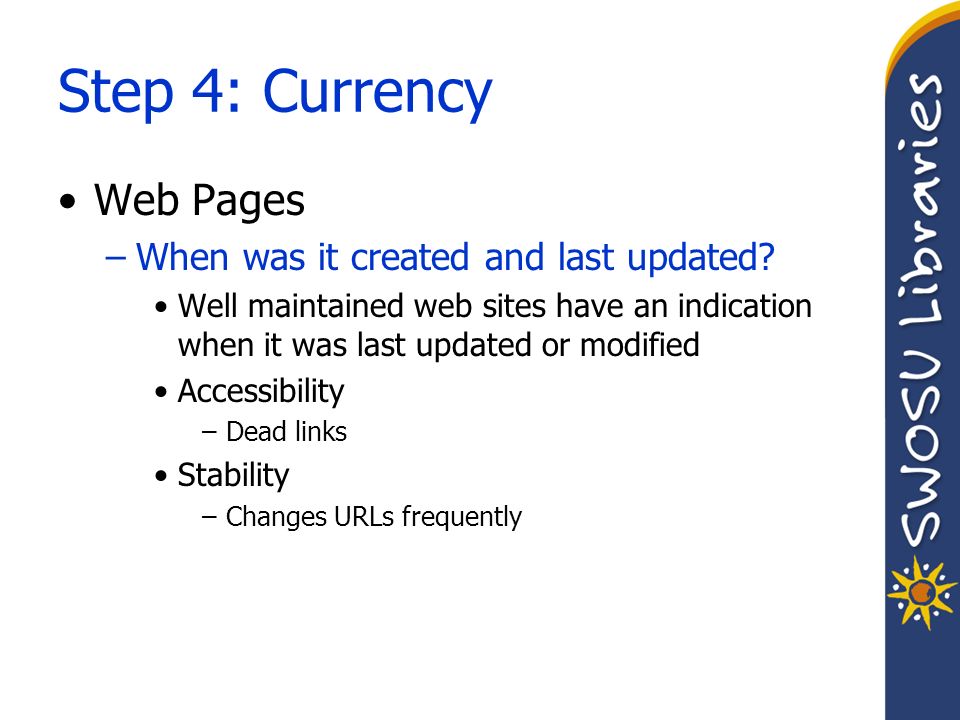 Step 4: Currency

• Web Pages

– When was it created and last updated?

• Well maintained web sites have an indication when it was last updated or modified

• Accessibility

– Dead links

• Stability

– Changes URLs frequently

SWOSU Libraries